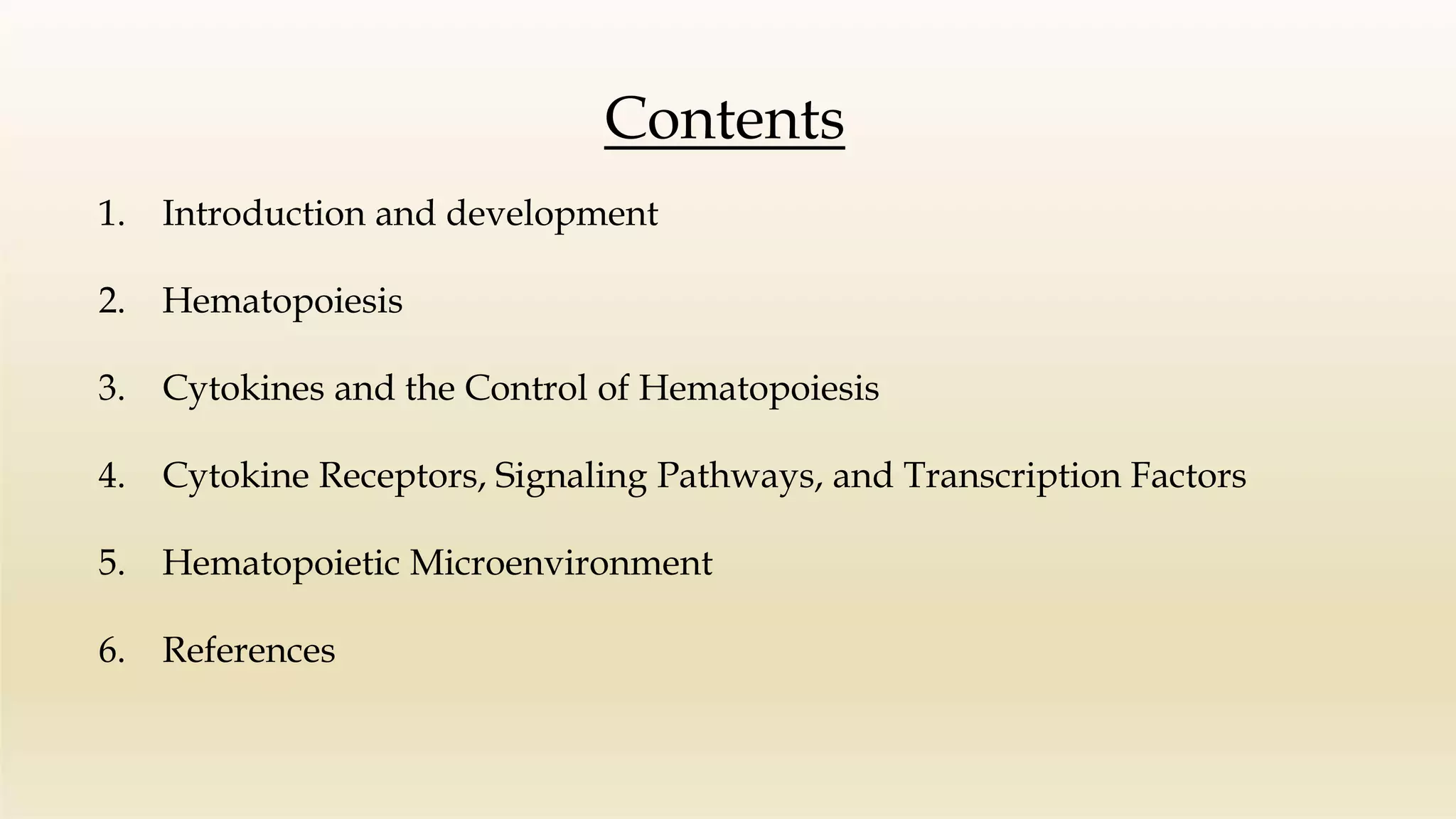 Contents

1. Introduction and development

2. Hematopoiesis

3. Cytokines and the Control of Hematopoiesis

4. Cytokine Receptors, Signaling Pathways, and Transcription Factors

5. Hematopoietic Microenvironment

6. References